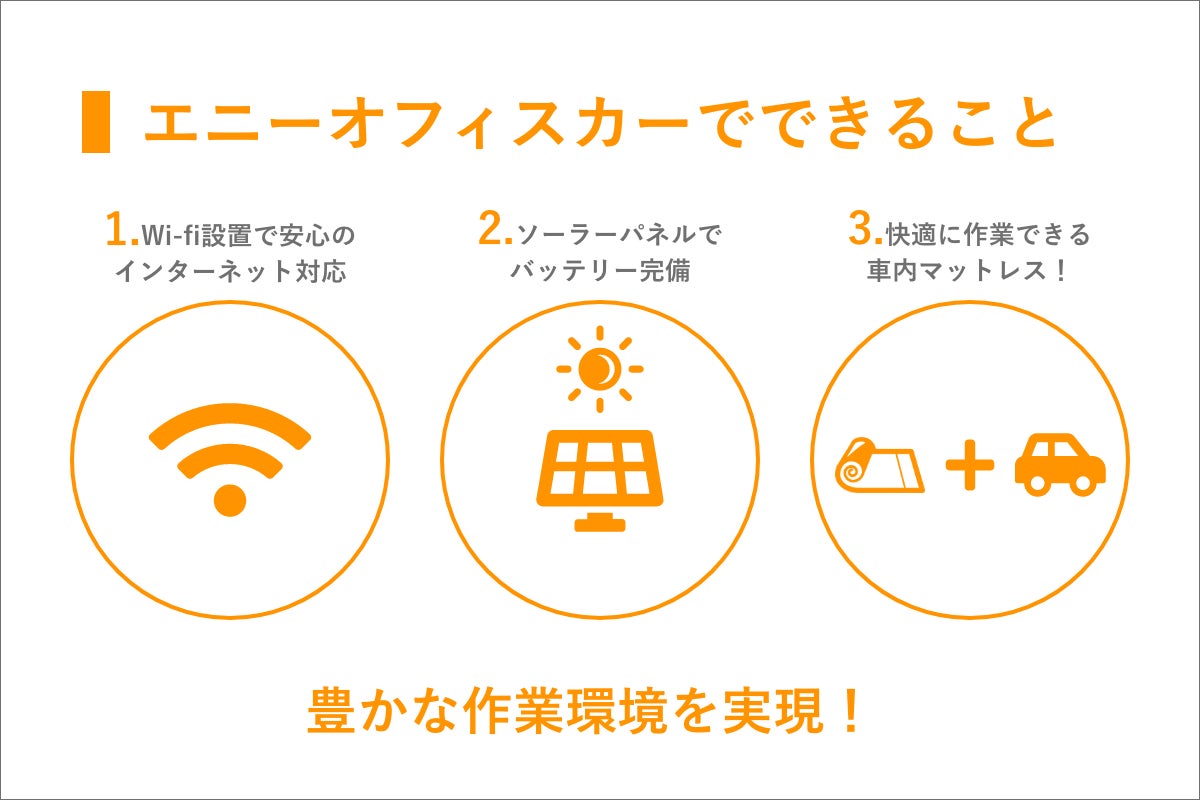 エニーオフィスカーでできること

1.Wi-fi設置で安心のインターネット対応

2.ソーラーパネルでバッテリー完備

3.快適に作業できる車内マットレス！

+

豊かな作業環境を実現！